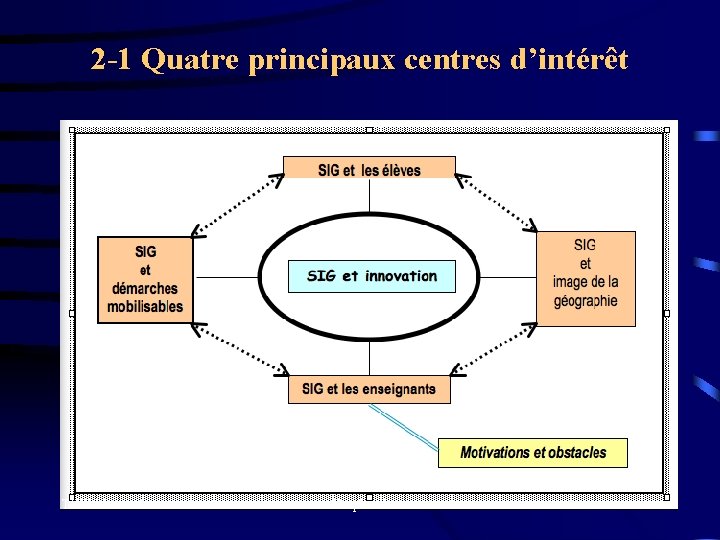 2-1 Quatre principaux centres d'intérêt

SIG et les élèves

SIG et démarches mobilisables

SIG et innovation

SIG et image de la géographie

SIG et les enseignants

Motivations et obstacles